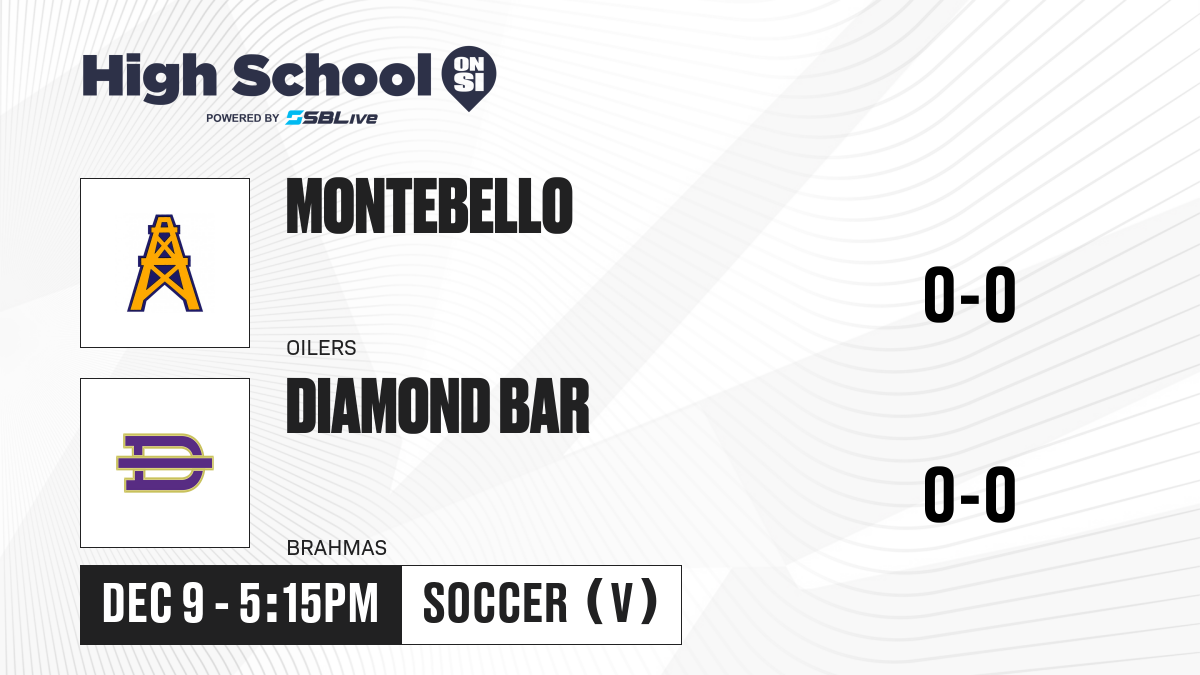 High School ON SI
POWERED BY SBLive

MONTEBELLO
OILERS
0-0

DIAMOND BAR
BRAHMAS
0-0

DEC 9 - 5:15PM
SOCCER (V)